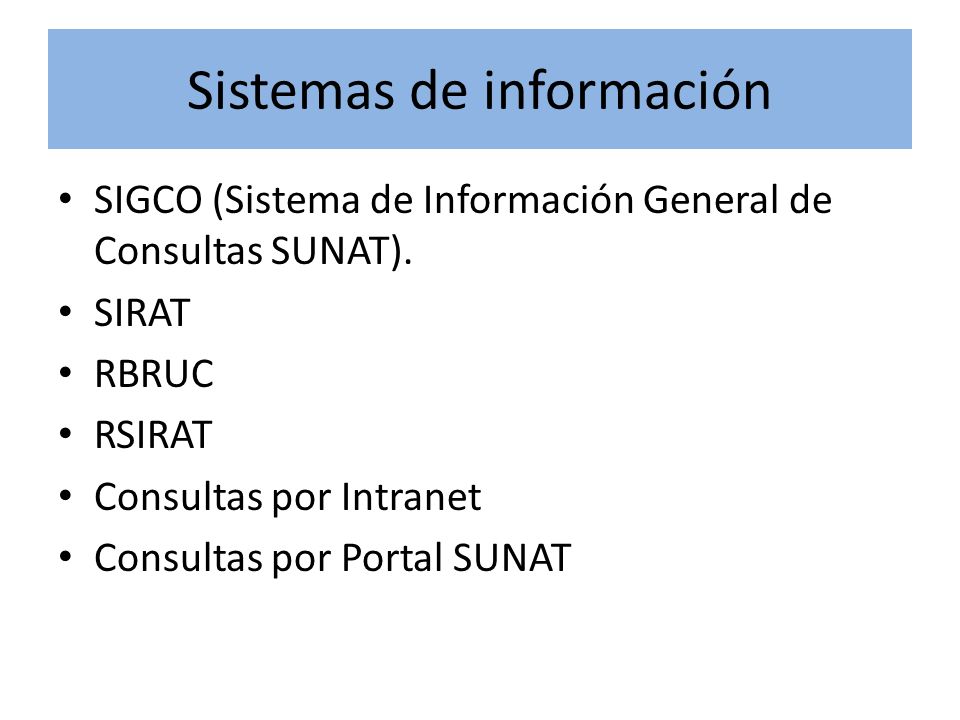 Sistemas de información

• SIGCO (Sistema de Información General de Consultas SUNAT).
• SIRAT
• RBRUC
• RSIRAT
• Consultas por Intranet
• Consultas por Portal SUNAT